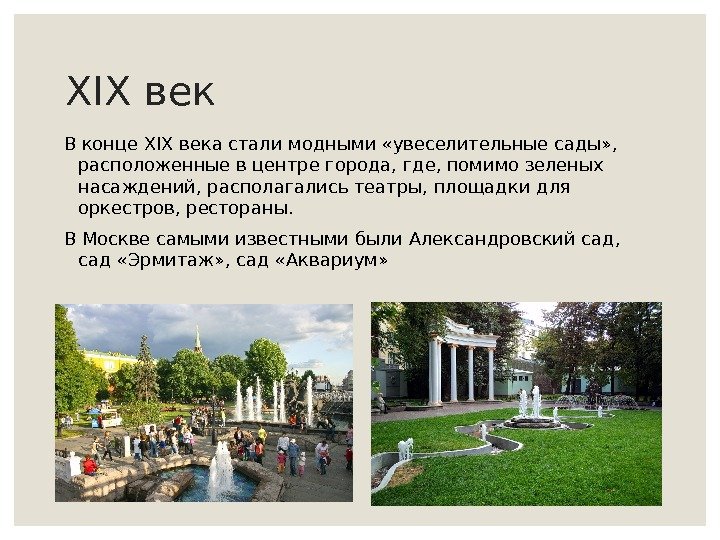 XIX век

В конце XIX века стали модными «увеселительные сады», расположенные в центре города, где, помимо зеленых насаждений, располагались театры, площадки для оркестров, рестораны.

В Москве самыми известными были Александровский сад, сад «Эрмитаж», сад «Аквариум»